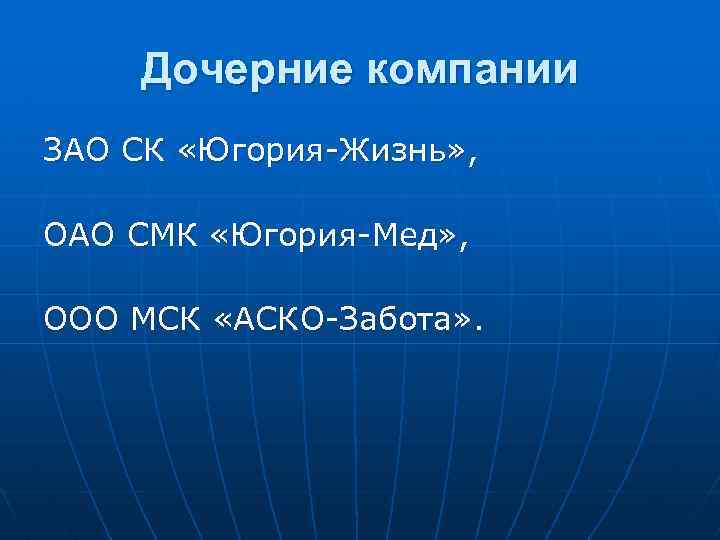 Дочерние компании

ЗАО СК «Югория-Жизнь»,

ОАО СМК «Югория-Мед»,

ООО МСК «АСКО-Забота».